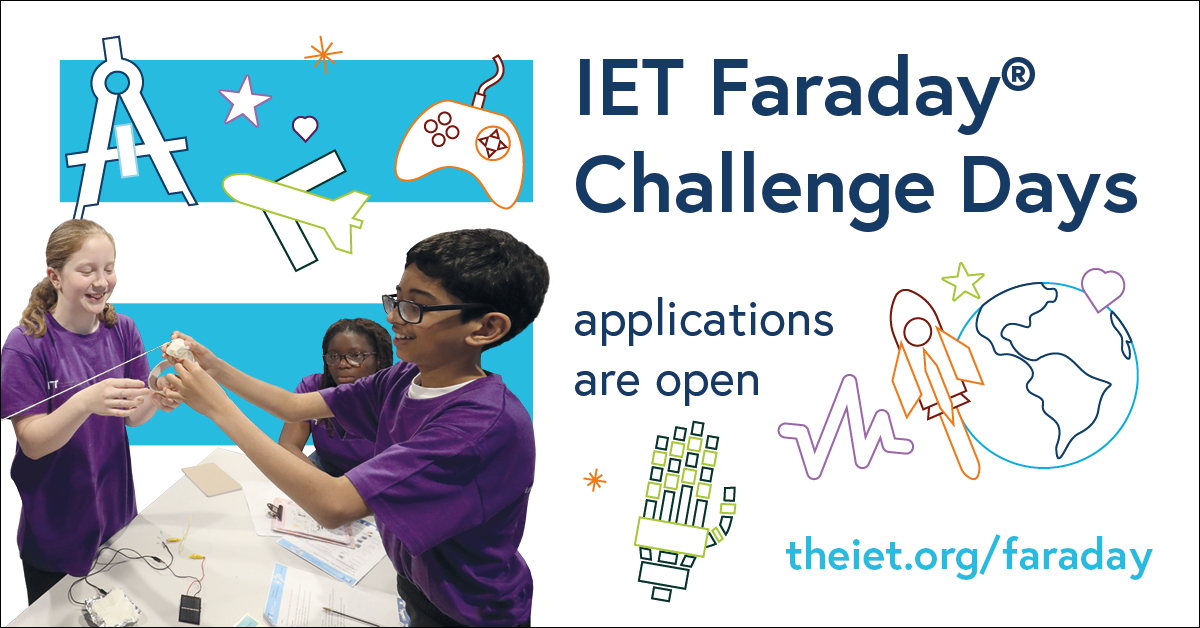 IET Faraday® Challenge Days

applications are open

theiet.org/faraday